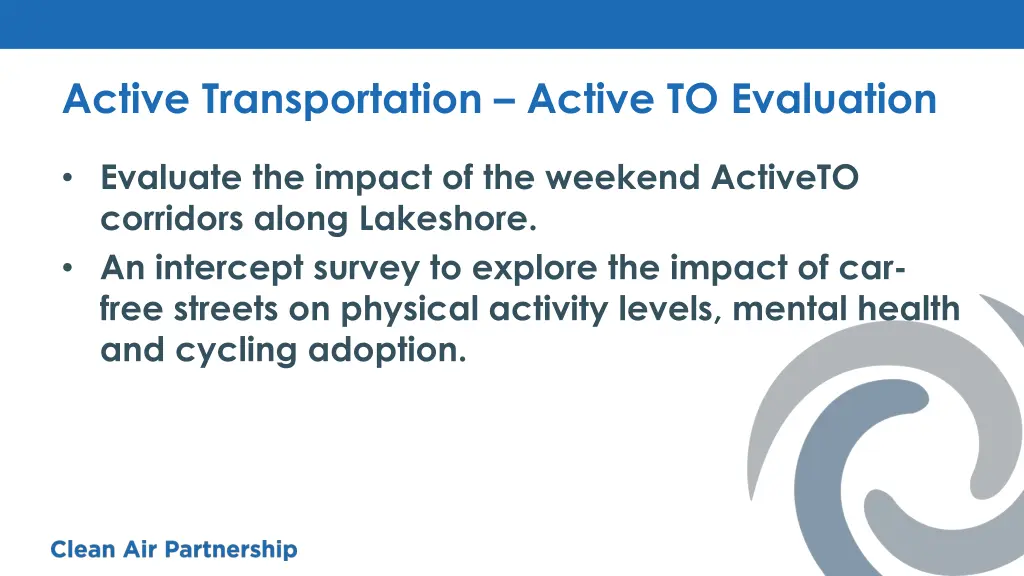 Active Transportation – Active TO Evaluation

• Evaluate the impact of the weekend ActiveTO corridors along Lakeshore.
• An intercept survey to explore the impact of car-free streets on physical activity levels, mental health and cycling adoption.

Clean Air Partnership